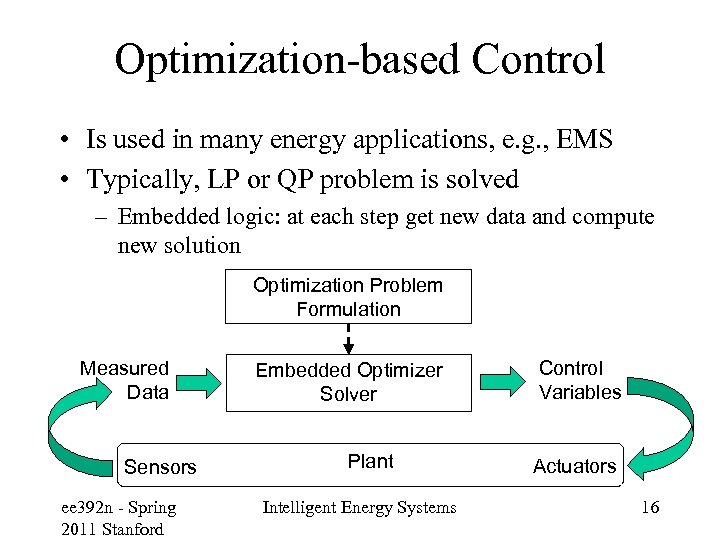 Optimization-based Control

• Is used in many energy applications, e.g., EMS
• Typically, LP or QP problem is solved
– Embedded logic: at each step get new data and compute new solution

Optimization Problem Formulation

Measured Data

Embedded Optimizer Solver

Control Variables

Sensors

Plant

Actuators

ee392n - Spring 2011 Stanford

Intelligent Energy Systems

16